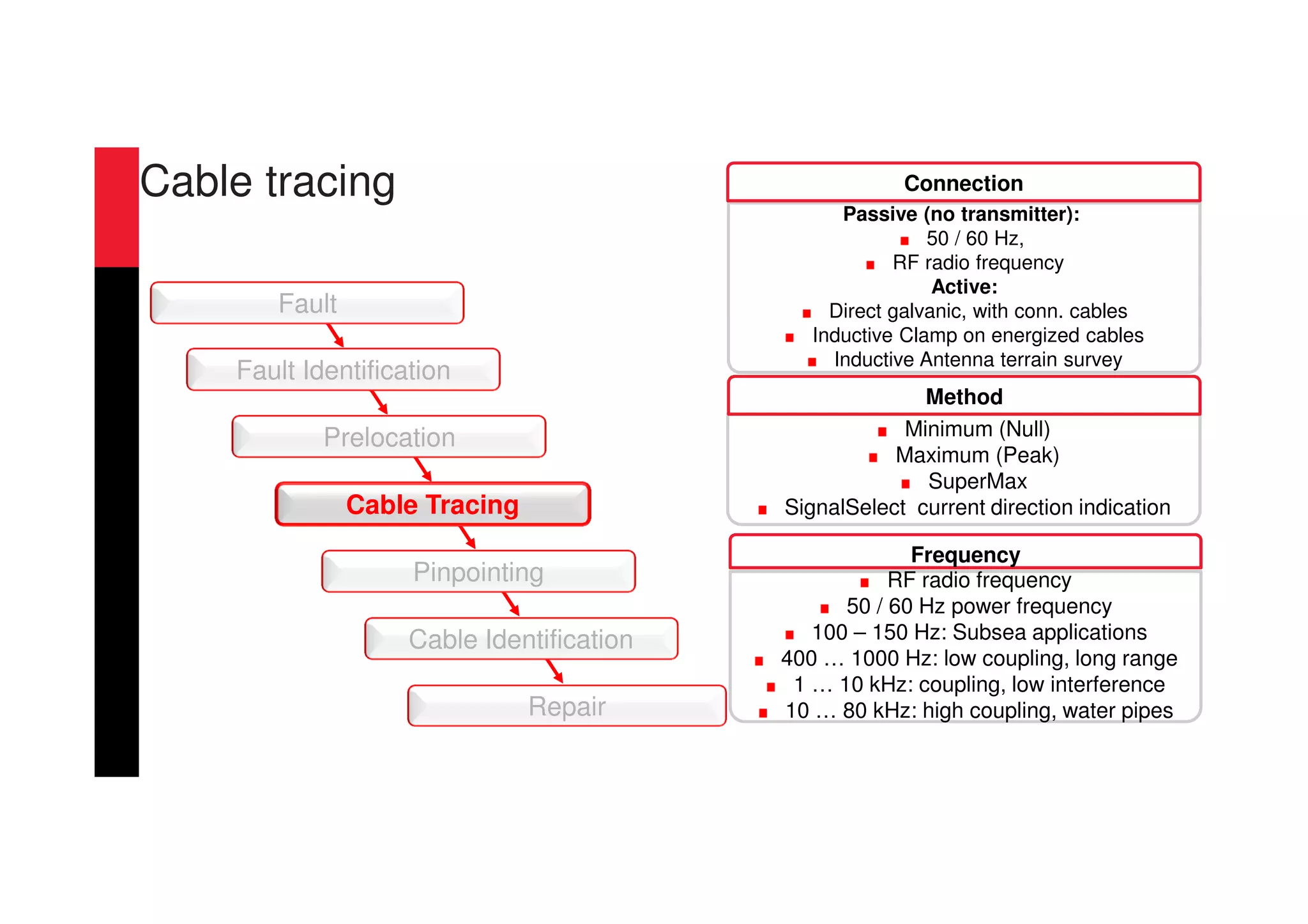 Cable tracing

Fault

Fault Identification

Prelocation

Cable Tracing

Pinpointing

Cable Identification

Repair

Connection

Passive (no transmitter):
- 50 / 60 Hz,
- RF radio frequency

Active:
- Direct galvanic, with conn. cables
- Inductive Clamp on energized cables
- Inductive Antenna terrain survey

Method

- Minimum (Null)
- Maximum (Peak)
- SuperMax
- SignalSelect current direction indication

Frequency

- RF radio frequency
- 50 / 60 Hz power frequency
- 100 – 150 Hz: Subsea applications
- 400 … 1000 Hz: low coupling, long range
- 1 … 10 kHz: coupling, low interference
- 10 … 80 kHz: high coupling, water pipes